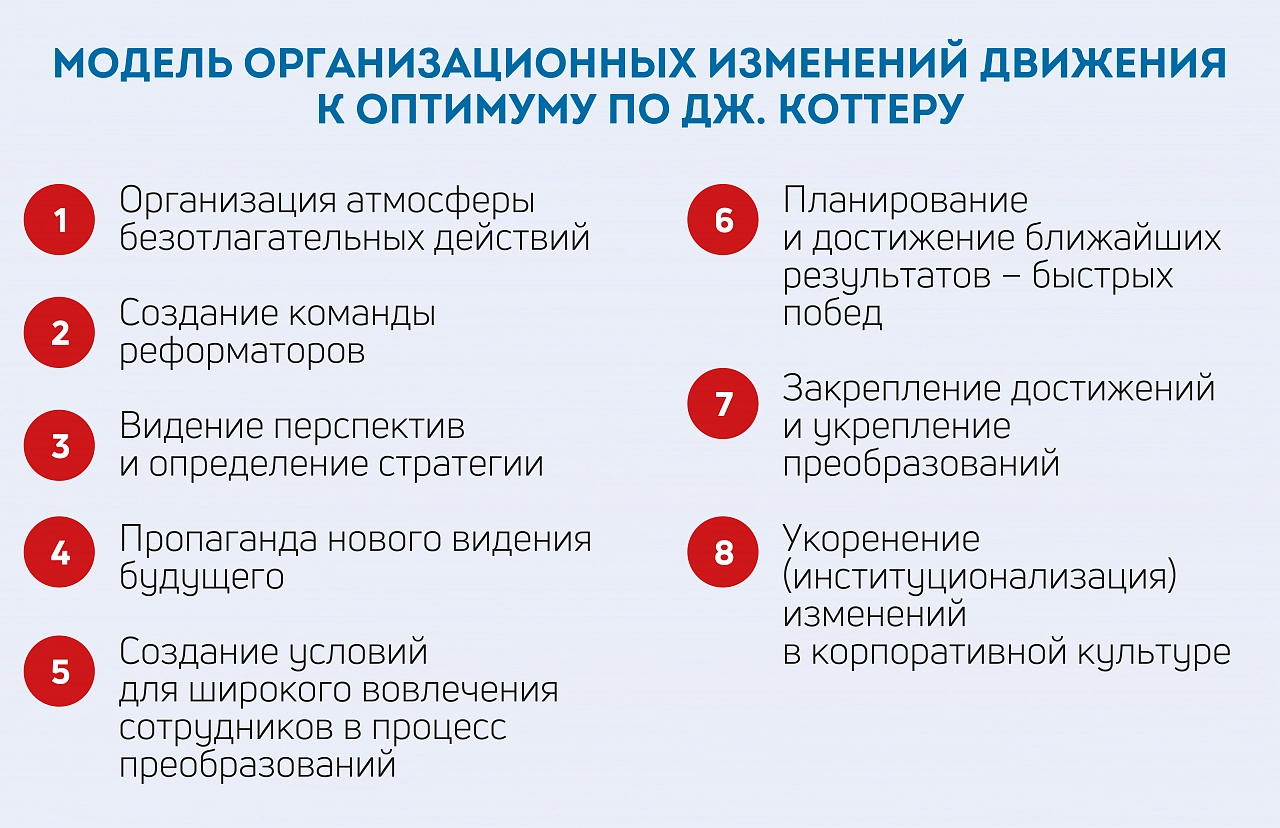 МОДЕЛЬ ОРГАНИЗАЦИОННЫХ ИЗМЕНЕНИЙ ДВИЖЕНИЯ К ОПТИМУМУ ПО ДЖ. КОТТЕРУ

1 Организация атмосферы безотлагательных действий

2 Создание команды реформаторов

3 Видение перспектив и определение стратегии

4 Пропаганда нового видения будущего

5 Создание условий для широкого вовлечения сотрудников в процесс преобразований

6 Планирование и достижение ближайших результатов – быстрых побед

7 Закрепление достижений и укрепление преобразований

8 Укоренение (институционализация) изменений в корпоративной культуре